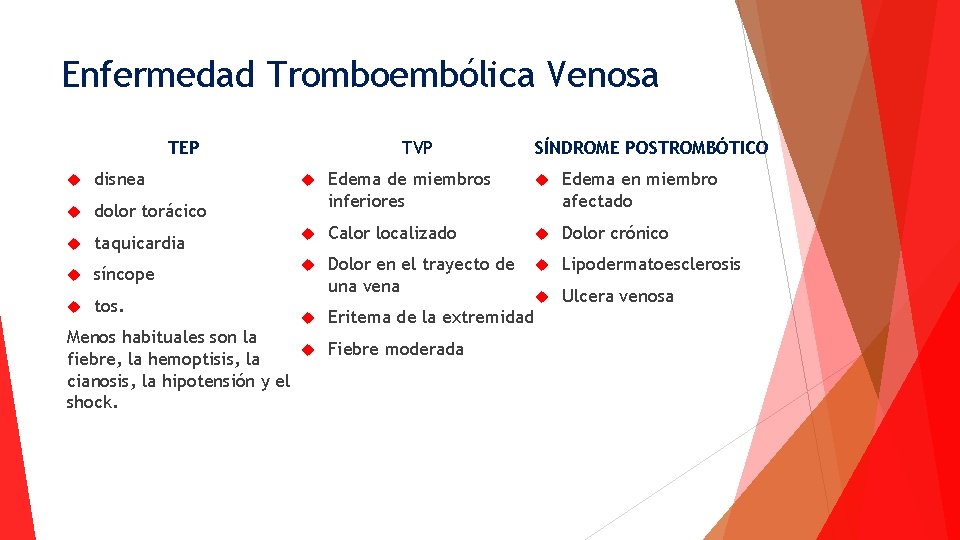 Enfermedad Tromboembólica Venosa

TEP

disnea

dolor torácico

taquicardia

síncope

tos.

Menos habituales son la fiebre, la hemoptisis, la cianosis, la hipotensión y el shock.

TVP

Edema de miembros inferiores

Calor localizado

Dolor en el trayecto de una vena

Eritema de la extremidad

Fiebre moderada

SÍNDROME POSTROMBÓTICO

Edema en miembro afectado

Dolor crónico

Lipodermatoesclerosis

Ulcera venosa